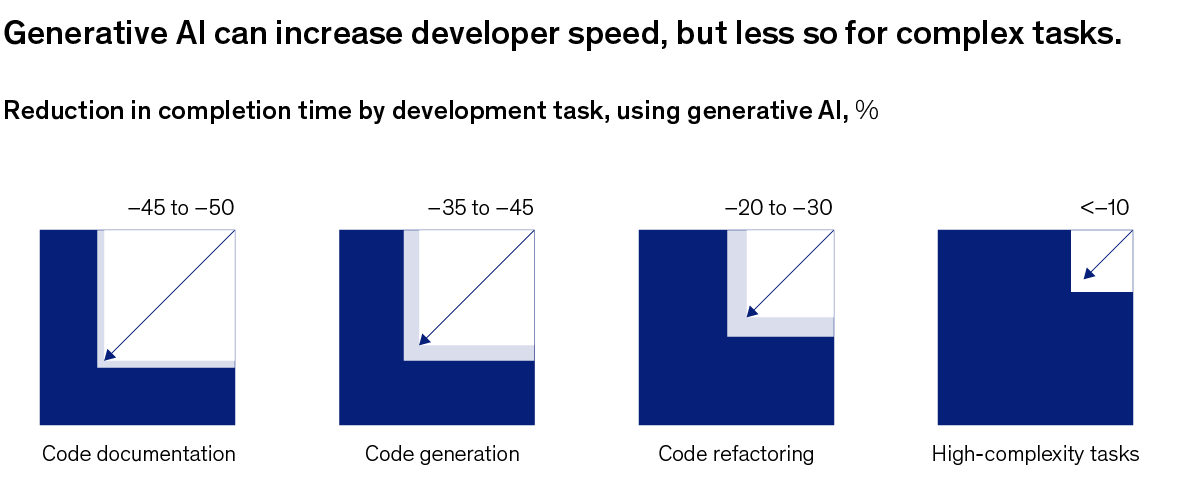 Generative AI can increase developer speed, but less so for complex tasks.

Reduction in completion time by development task, using generative AI, %

–45 to –50

Code documentation

–35 to –45

Code generation

–20 to –30

Code refactoring

<–10

High-complexity tasks